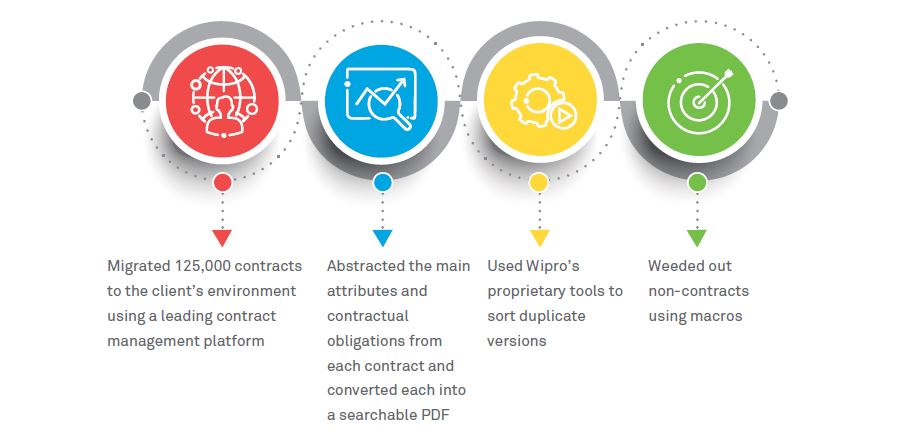 Migrated 125,000 contracts to the client's environment using a leading contract management platform

Abstracted the main attributes and contractual obligations from each contract and converted each into a searchable PDF

Used Wipro's proprietary tools to sort duplicate versions

Weeded out non-contracts using macros